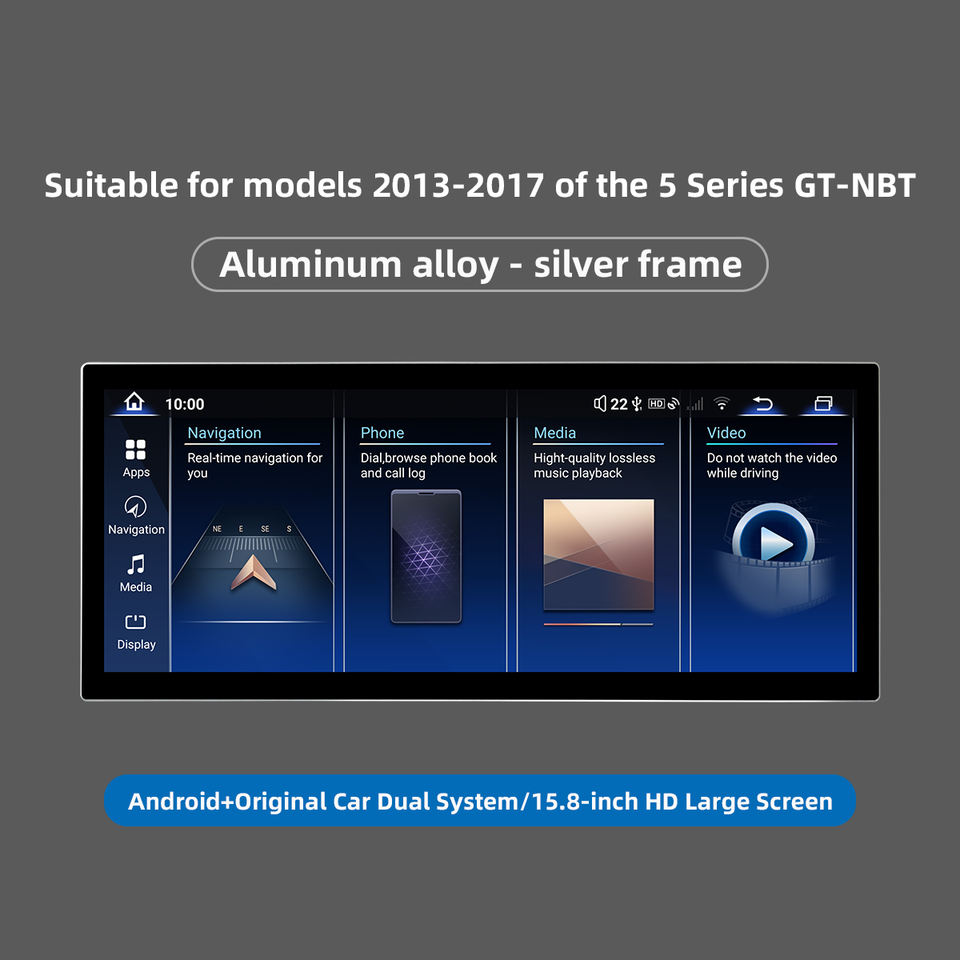 Suitable for models 2013-2017 of the 5 Series GT-NBT

Aluminum alloy - silver frame

10:00

22 HD

Apps

Navigation

Media

Display

Navigation
Real-time navigation for you

NE E SE S

Phone
Dial,browse phone book and call log

Media
Hight-quality lossless music playback

Video
Do not watch the video while driving

Android+Original Car Dual System/15.8-inch HD Large Screen